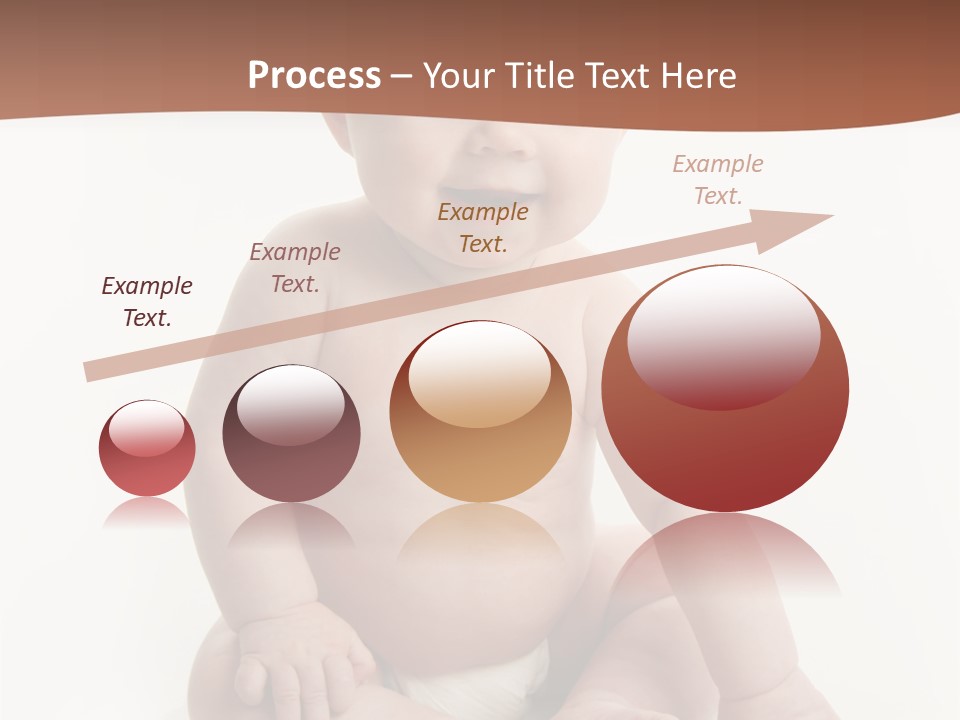 Process – Your Title Text Here

Example Text.

Example Text.

Example Text.

Example Text.